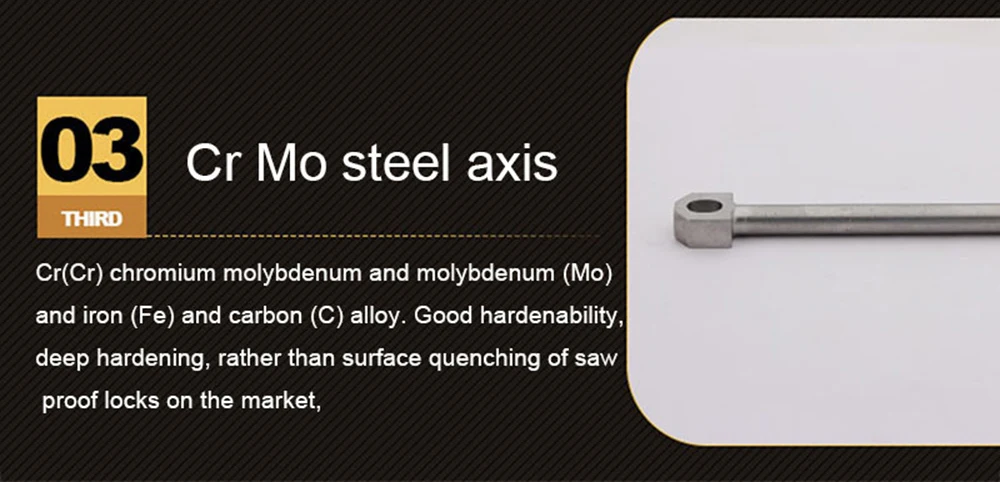 03
THIRD
Cr Mo steel axis

Cr(Cr) chromium molybdenum and molybdenum (Mo) and iron (Fe) and carbon (C) alloy. Good hardenability, deep hardening, rather than surface quenching of saw proof locks on the market,